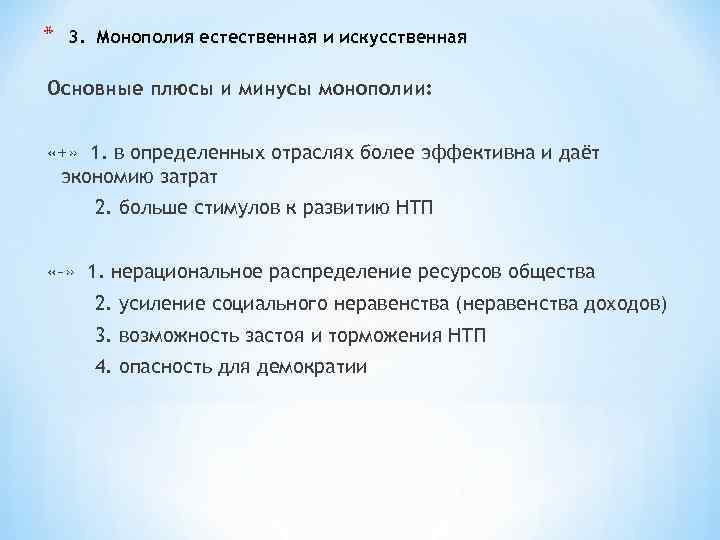 * 3. Монополия естественная и искусственная

Основные плюсы и минусы монополии:

«+» 1. в определенных отраслях более эффективна и даёт экономию затрат

2. больше стимулов к развитию НТП

«-» 1. нерациональное распределение ресурсов общества

2. усиление социального неравенства (неравенства доходов)

3. возможность застоя и торможения НТП

4. опасность для демократии